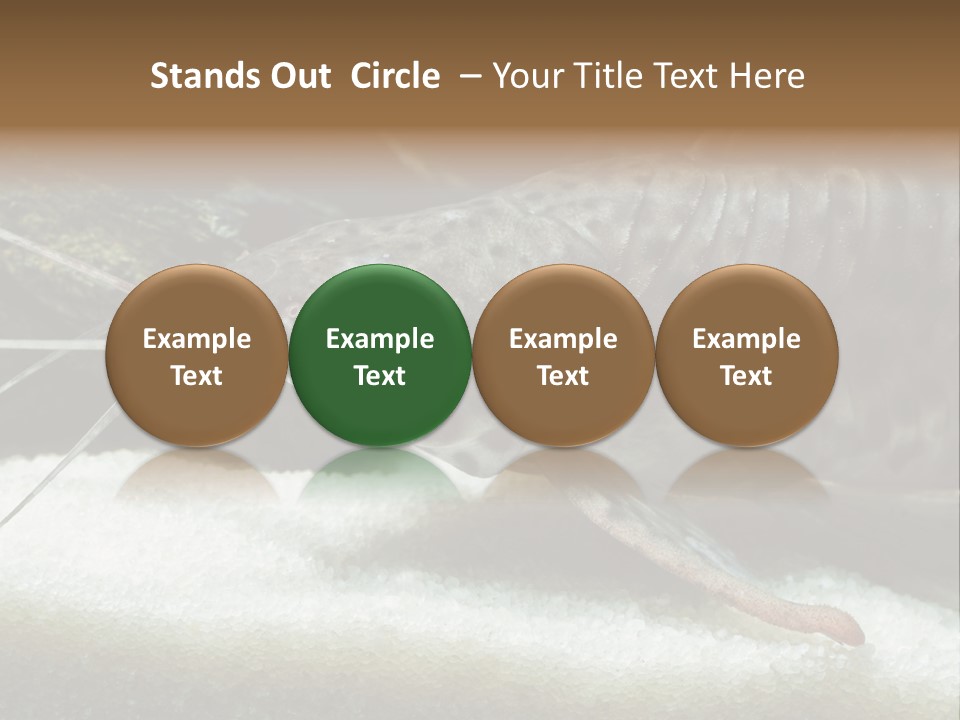 Stands Out Circle – Your Title Text Here

Example Text

Example Text

Example Text

Example Text